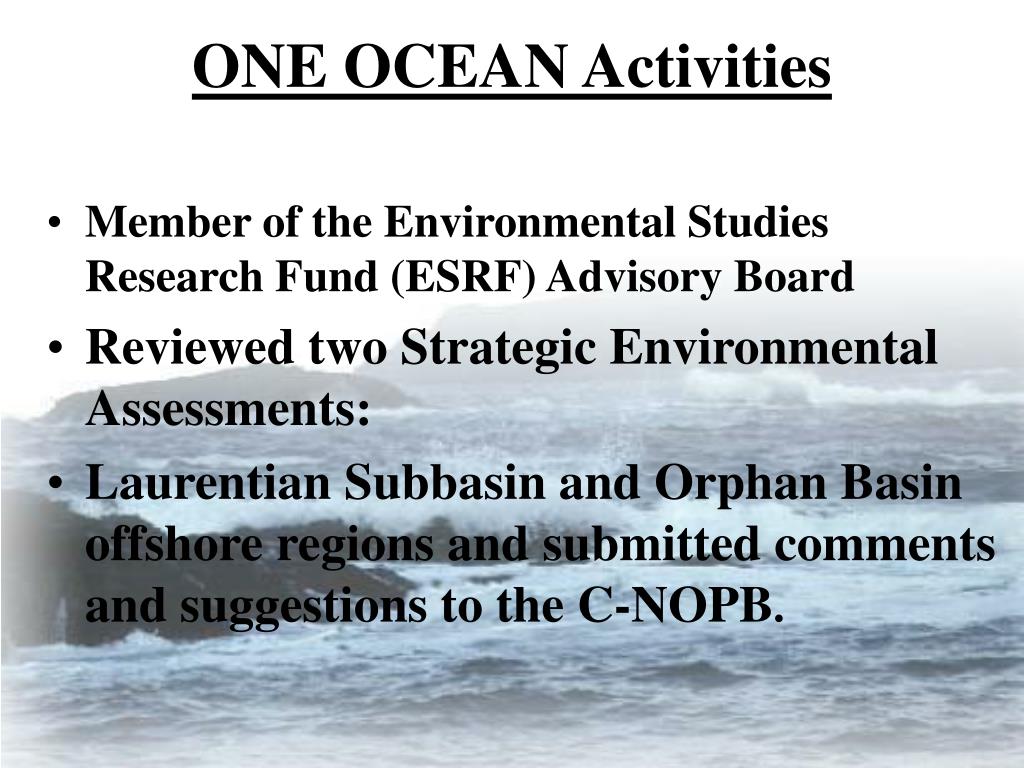 ONE OCEAN Activities

• Member of the Environmental Studies Research Fund (ESRF) Advisory Board

• Reviewed two Strategic Environmental Assessments:

• Laurentian Subbasin and Orphan Basin offshore regions and submitted comments and suggestions to the C-NOPB.